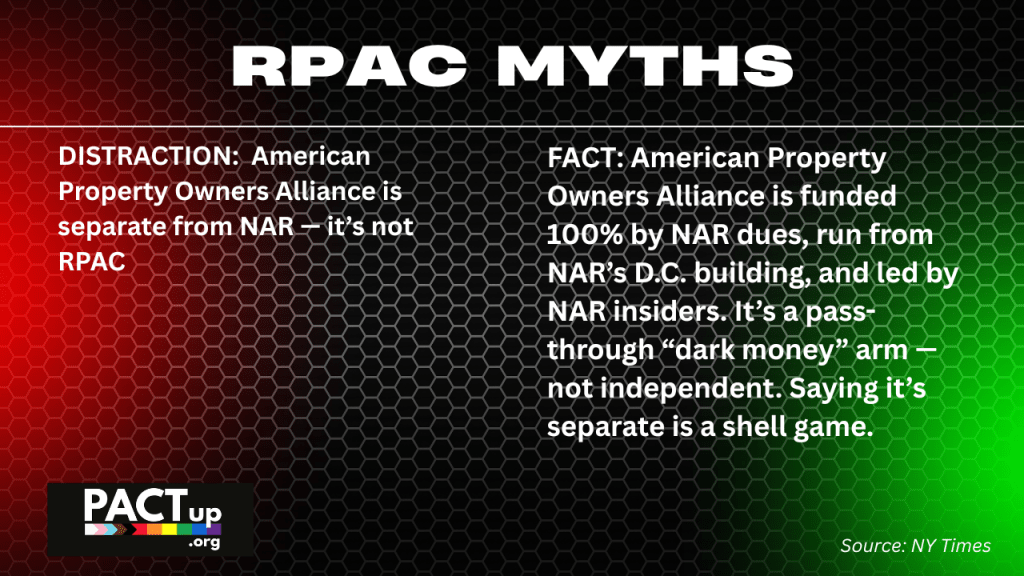 RPAC MYTHS

DISTRACTION: American Property Owners Alliance is separate from NAR — it's not RPAC

FACT: American Property Owners Alliance is funded 100% by NAR dues, run from NAR's D.C. building, and led by NAR insiders. It's a pass-through "dark money" arm — not independent. Saying it's separate is a shell game.

PACTup .org

Source: NY Times